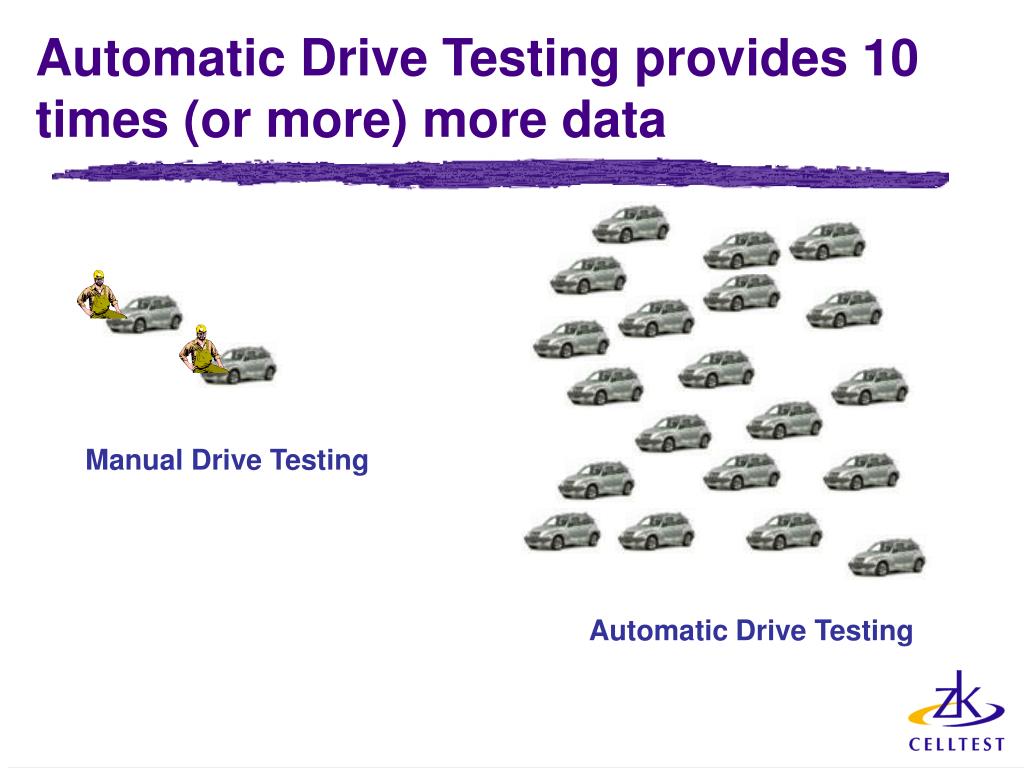 Automatic Drive Testing provides 10 times (or more) more data

Manual Drive Testing

Automatic Drive Testing

ZK
CELLTEST